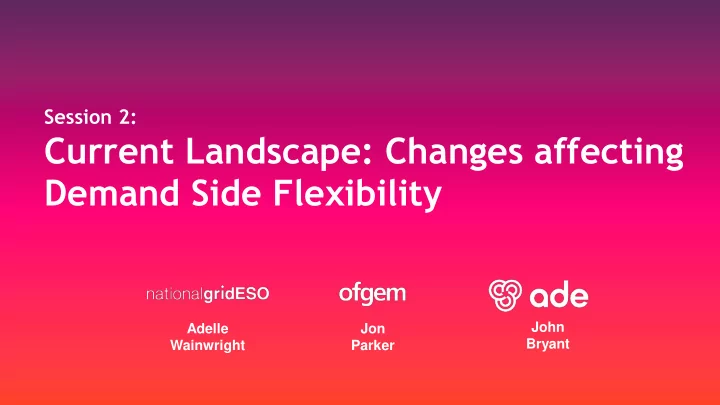 Session 2:
Current Landscape: Changes affecting Demand Side Flexibility

nationalgridESO
Adelle Wainwright

ofgem
Jon Parker

ade
John Bryant